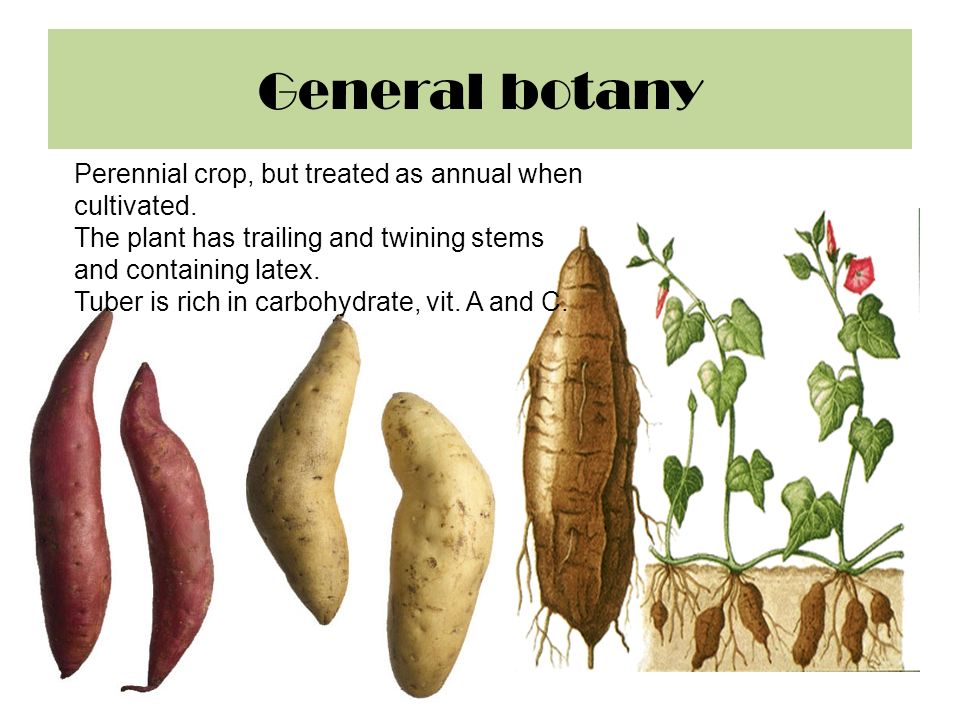 General botany

Perennial crop, but treated as annual when cultivated.
The plant has trailing and twining stems and containing latex.
Tuber is rich in carbohydrate, vit. A and C.